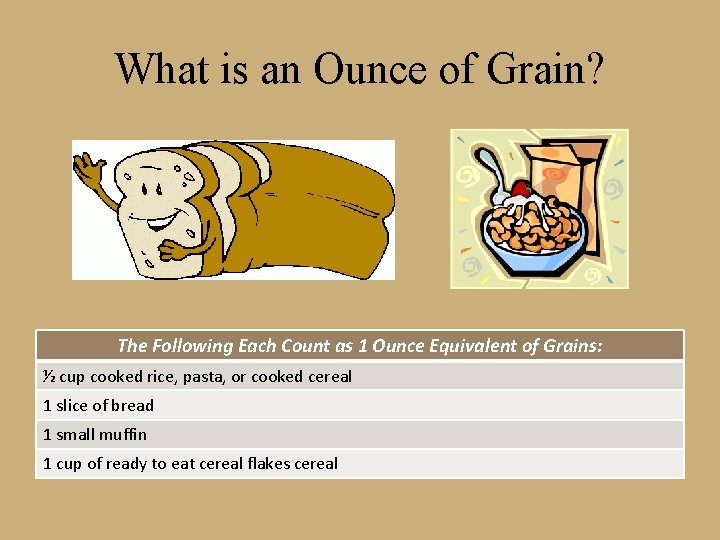 What is an Ounce of Grain?

| The Following Each Count as 1 Ounce Equivalent of Grains: |
|---|
| ½ cup cooked rice, pasta, or cooked cereal |
| 1 slice of bread |
| 1 small muffin |
| 1 cup of ready to eat cereal flakes cereal |